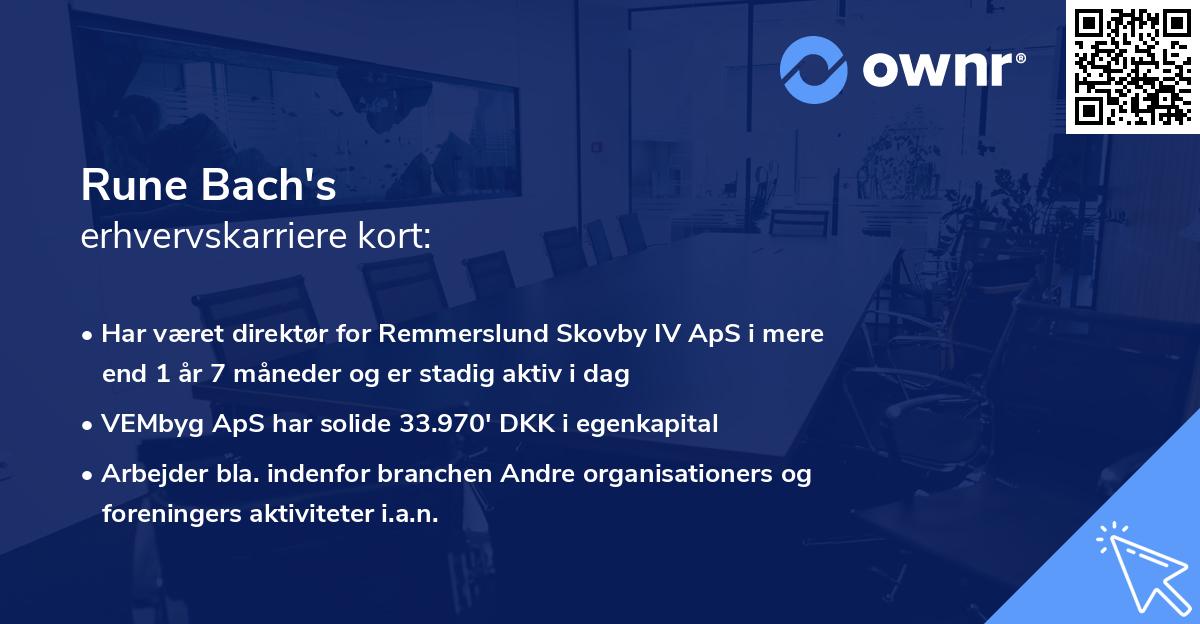 ownr®

Rune Bach's
erhvervskarriere kort:

• Har været direktør for Remmerslund Skovby IV ApS i mere end 1 år 7 måneder og er stadig aktiv i dag
• VEMbyg ApS har solide 33.970' DKK i egenkapital
• Arbejder bla. indenfor branchen Andre organisationers og foreningers aktiviteter i.a.n.